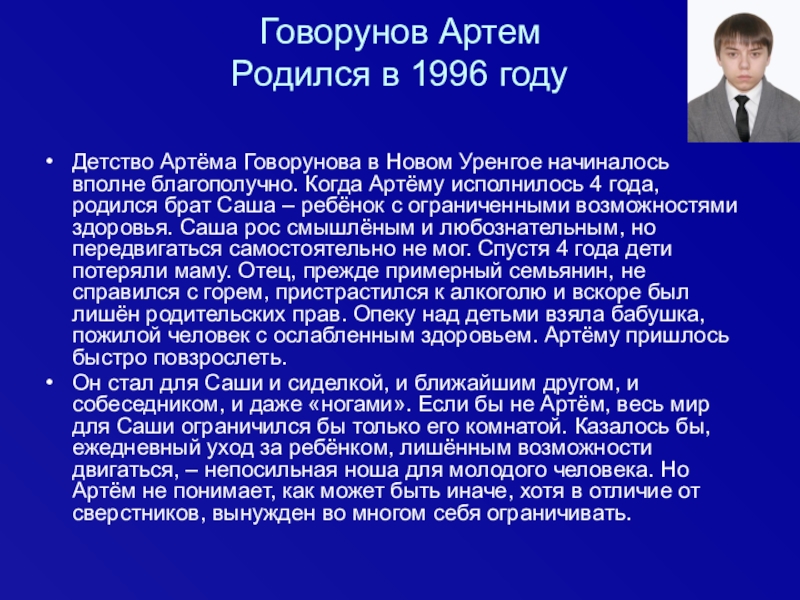 Говорунов Артем
Родился в 1996 году

• Детство Артёма Говорунова в Новом Уренгое начиналось вполне благополучно. Когда Артёму исполнилось 4 года, родился брат Саша – ребёнок с ограниченными возможностями здоровья. Саша рос смышлёным и любознательным, но передвигаться самостоятельно не мог. Спустя 4 года дети потеряли маму. Отец, прежде примерный семьянин, не справился с горем, пристрастился к алкоголю и вскоре был лишён родительских прав. Опеку над детьми взяла бабушка, пожилой человек с ослабленным здоровьем. Артёму пришлось быстро повзрослеть.
• Он стал для Саши и сиделкой, и ближайшим другом, и собеседником, и даже «ногами». Если бы не Артём, весь мир для Саши ограничился бы только его комнатой. Казалось бы, ежедневный уход за ребёнком, лишённым возможности двигаться, – непосильная ноша для молодого человека. Но Артём не понимает, как может быть иначе, хотя в отличие от сверстников, вынужден во многом себя ограничивать.